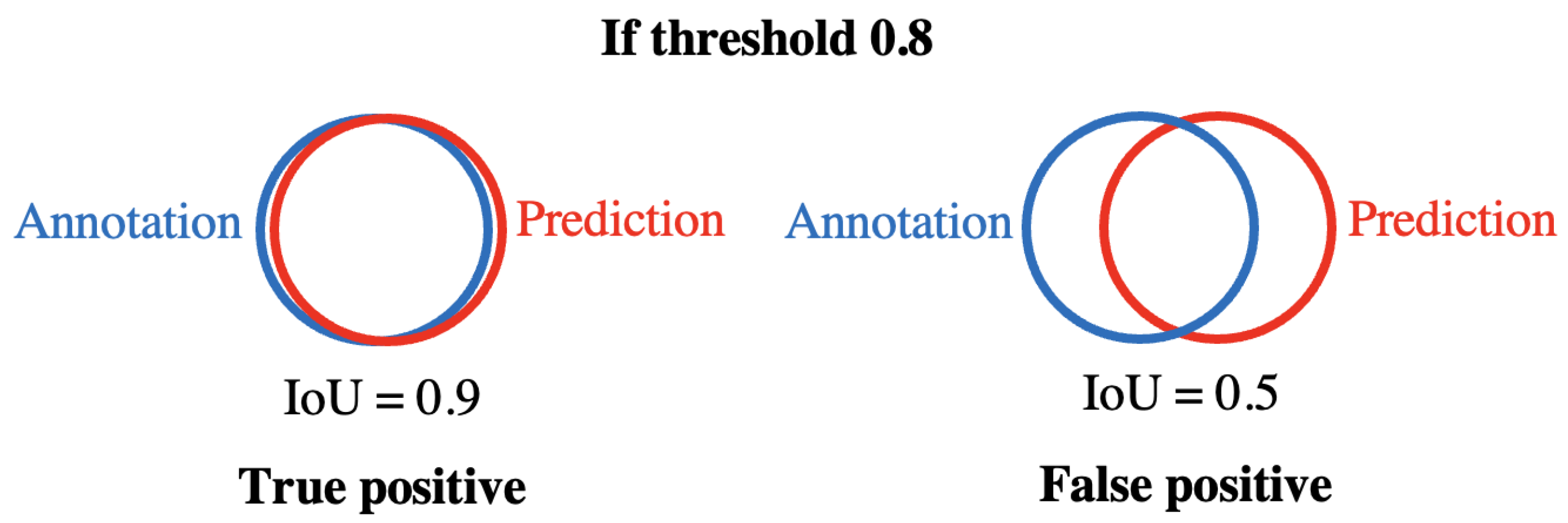 If threshold 0.8

Annotation Prediction

IoU = 0.9

True positive

Annotation Prediction

IoU = 0.5

False positive